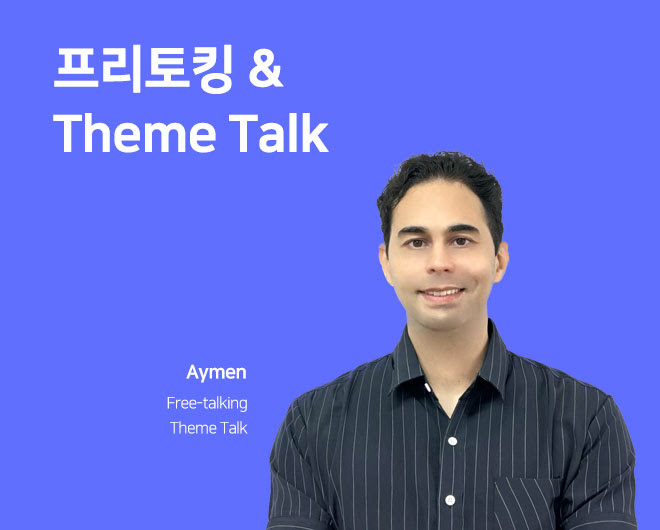 프리토킹 &
Theme Talk

Aymen
Free-talking
Theme Talk